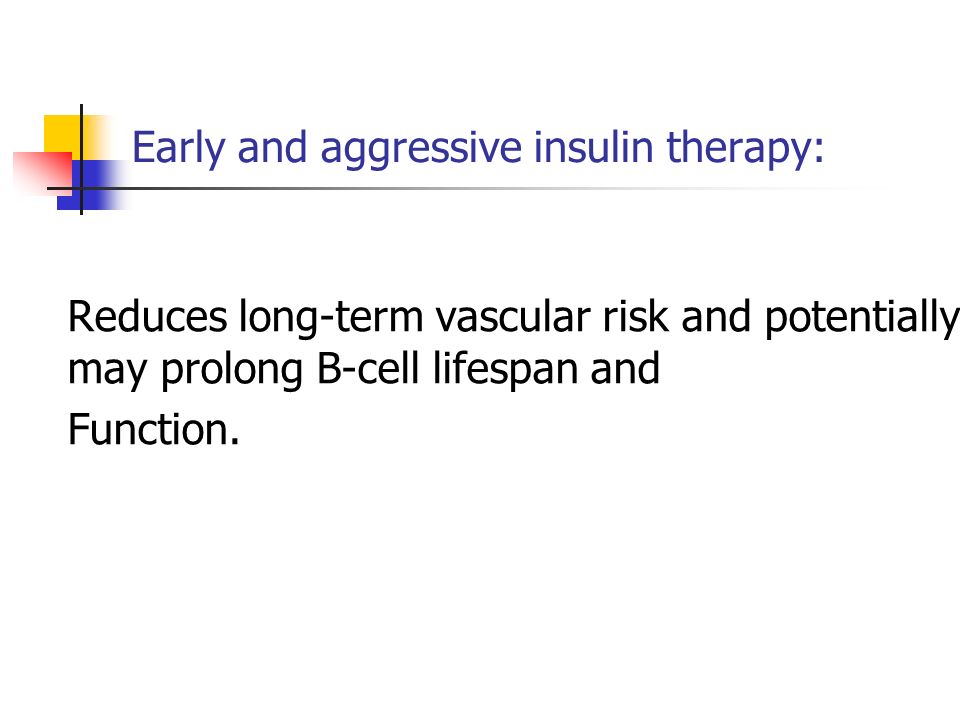 Early and aggressive insulin therapy:

Reduces long-term vascular risk and potentially may prolong B-cell lifespan and

Function.